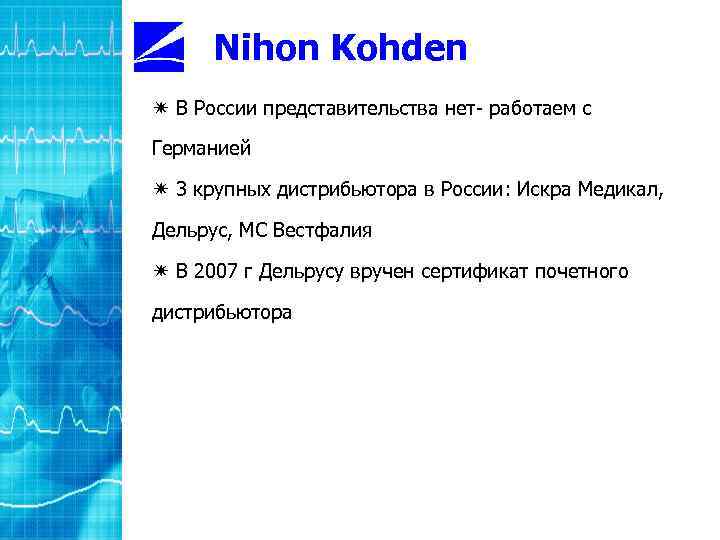 Nihon Kohden

✷ В России представительства нет- работаем с Германией

✷ 3 крупных дистрибьютора в России: Искра Медикал, Дельрус, МС Вестфалия

✷ В 2007 г Дельрусу вручен сертификат почетного дистрибьютора